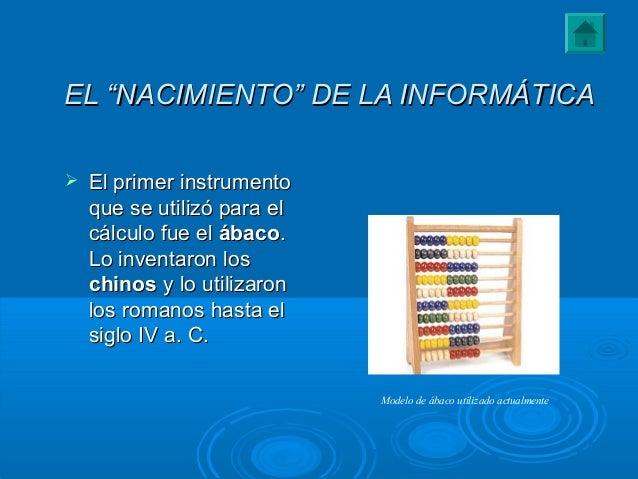 EL “NACIMIENTO” DE LA INFORMÁTICA

➢ El primer instrumento que se utilizó para el cálculo fue el ábaco. Lo inventaron los chinos y lo utilizaron los romanos hasta el siglo IV a. C.

Modelo de ábaco utilizado actualmente